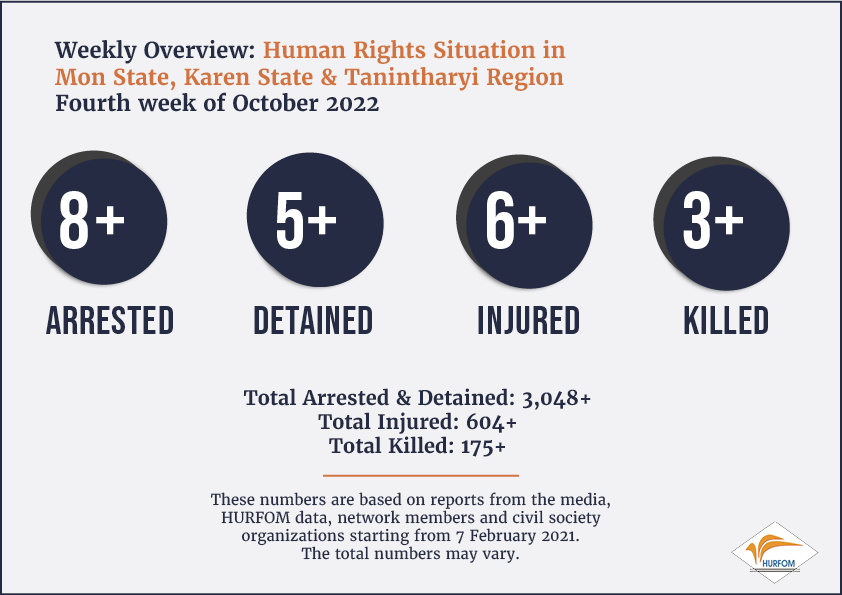 Weekly Overview: Human Rights Situation in Mon State, Karen State & Tanintharyi Region
Fourth week of October 2022

8+
ARRESTED

5+
DETAINED

6+
INJURED

3+
KILLED

Total Arrested & Detained: 3,048+
Total Injured: 604+
Total Killed: 175+

These numbers are based on reports from the media, HURFOM data, network members and civil society organizations starting from 7 February 2021. The total numbers may vary.

HURFOM